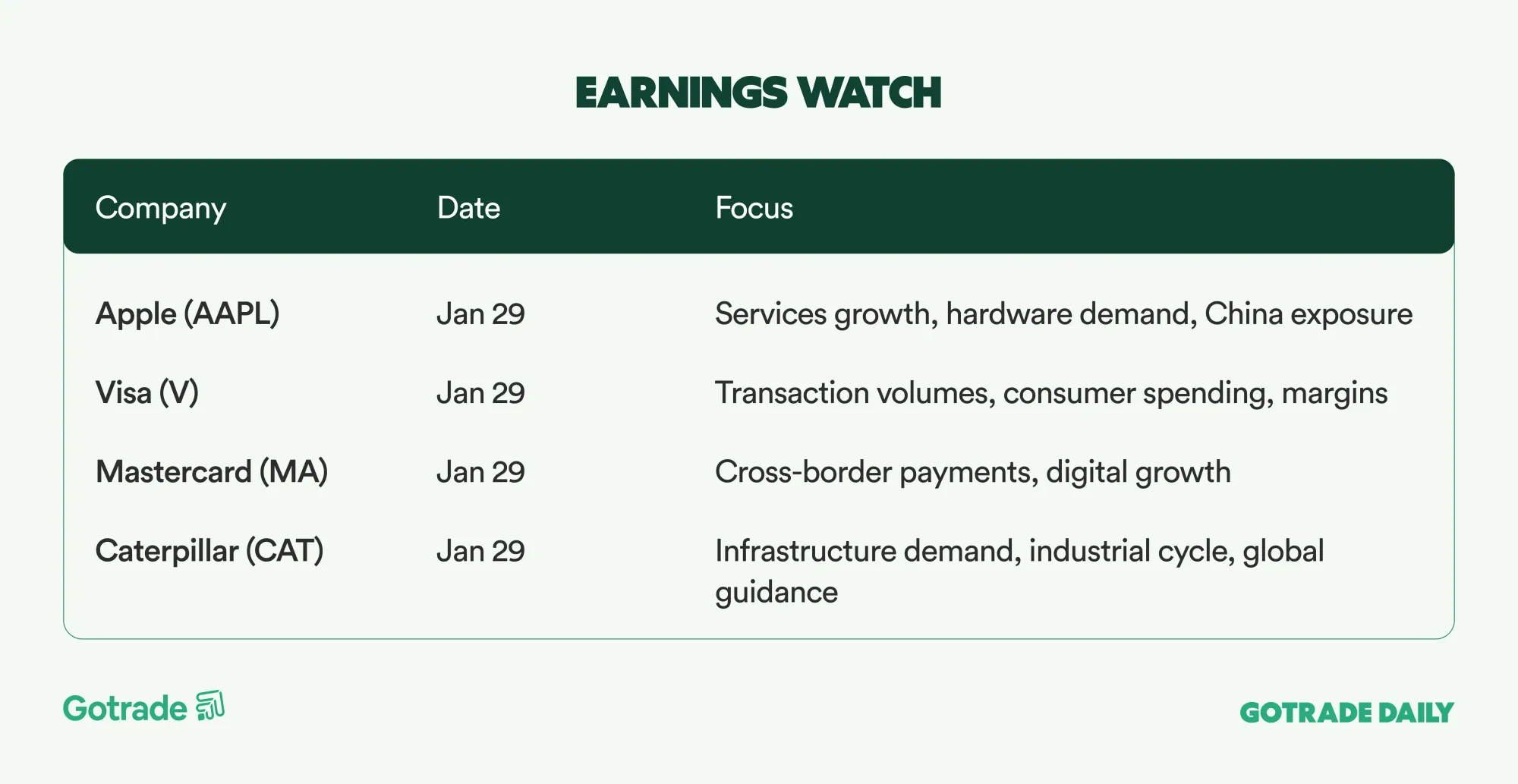 EARNINGS WATCH

| Company | Date | Focus |
|---|---|---|
| Apple (AAPL) | Jan 29 | Services growth, hardware demand, China exposure |
| Visa (V) | Jan 29 | Transaction volumes, consumer spending, margins |
| Mastercard (MA) | Jan 29 | Cross-border payments, digital growth |
| Caterpillar (CAT) | Jan 29 | Infrastructure demand, industrial cycle, global guidance |

Gotrade

GOTRADE DAILY